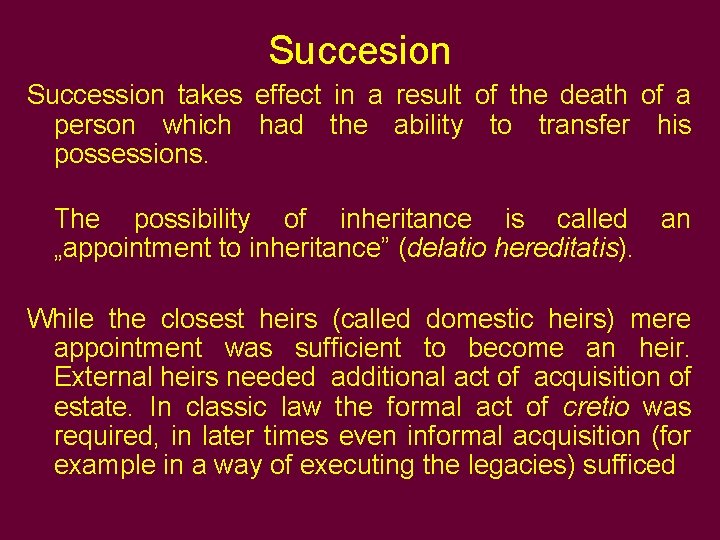 Succesion

Succession takes effect in a result of the death of a person which had the ability to transfer his possessions.

The possibility of inheritance is called an „appointment to inheritance” (delatio hereditatis).

While the closest heirs (called domestic heirs) mere appointment was sufficient to become an heir. External heirs needed additional act of acquisition of estate. In classic law the formal act of cretio was required, in later times even informal acquisition (for example in a way of executing the legacies) sufficed